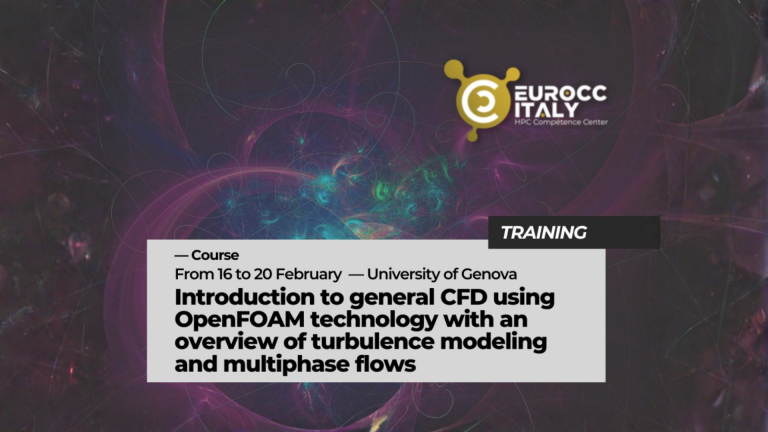 EUROCC ITALY
HPC Competence Center

TRAINING

— Course
From 16 to 20 February — University of Genova
Introduction to general CFD using OpenFOAM technology with an overview of turbulence modeling and multiphase flows